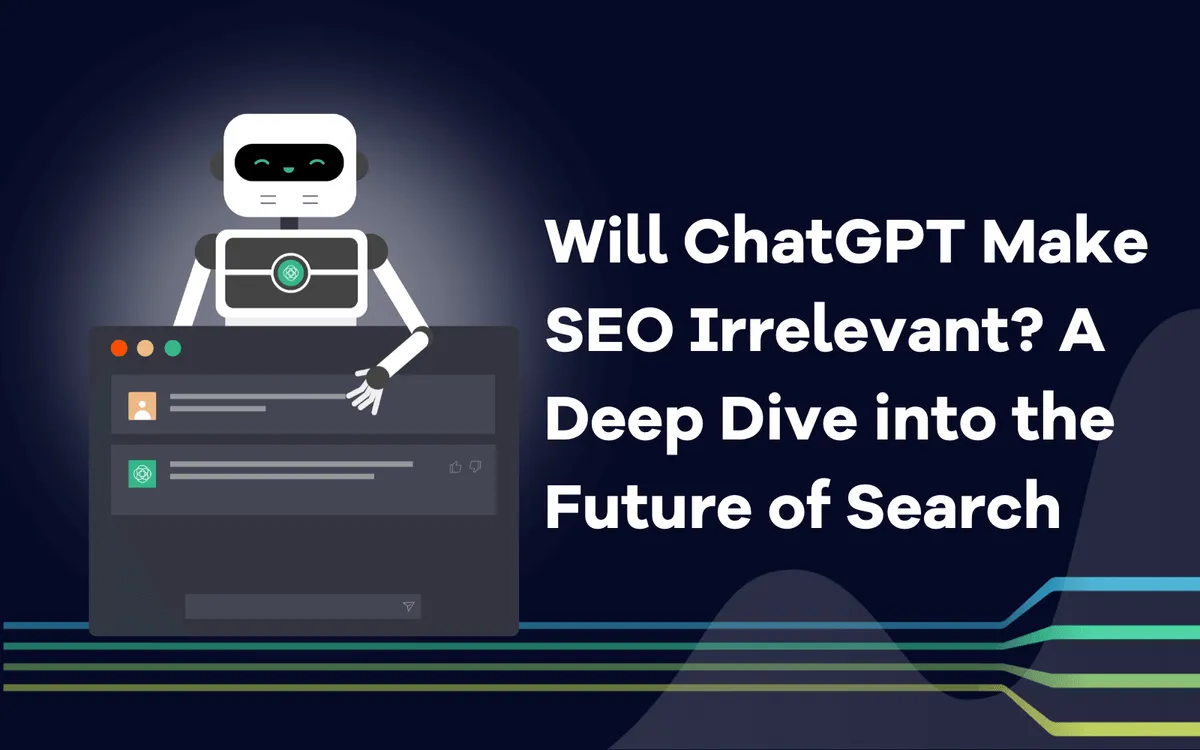 Will ChatGPT Make SEO Irrelevant? A Deep Dive into the Future of Search